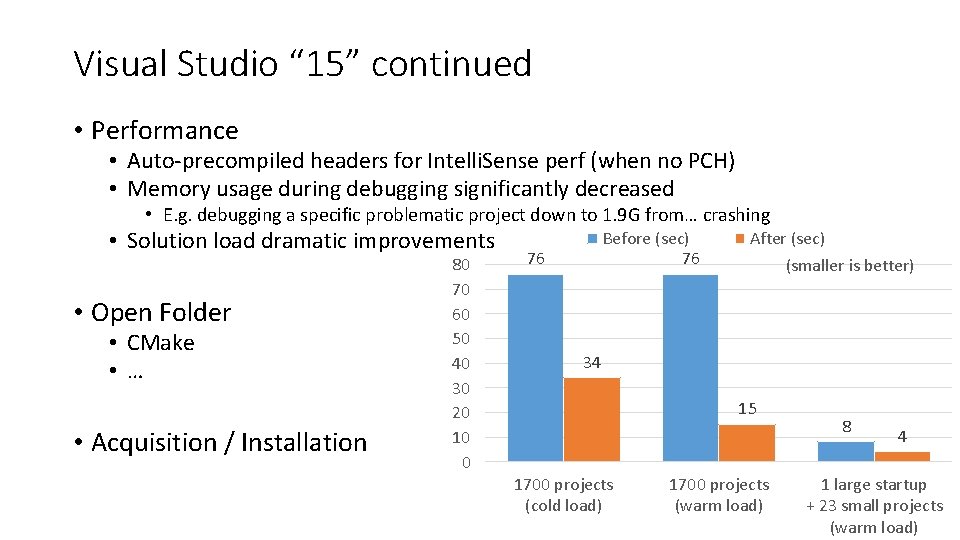 Visual Studio “15” continued

• Performance
• Auto-precompiled headers for IntelliSense perf (when no PCH)
• Memory usage during debugging significantly decreased
• E.g. debugging a specific problematic project down to 1.9G from… crashing
• Solution load dramatic improvements

• Open Folder
• CMake
• …

• Acquisition / Installation

Before (sec) After (sec)
(smaller is better)

80
70
60
50
40
30
20
10
0

76
34
76
15
8
4

1700 projects (cold load)
1700 projects (warm load)
1 large startup + 23 small projects (warm load)